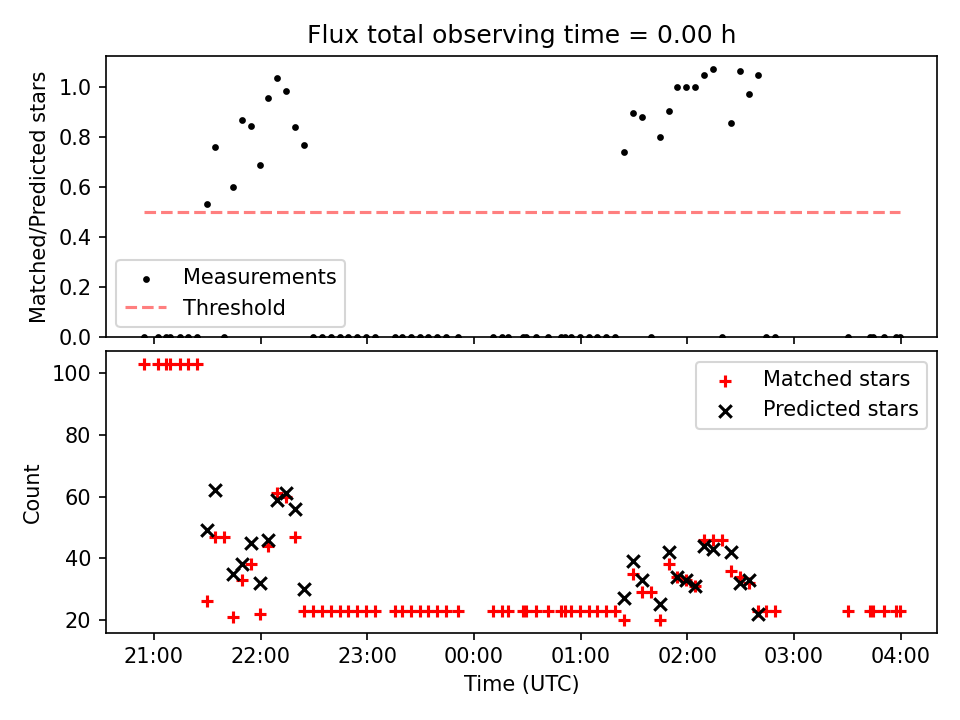 Flux total observing time = 0.00 h

Matched/Predicted stars

1.0
0.8
0.6
0.4
0.2
0.0

Measurements
Threshold

Count

100
80
60
40
20

Matched stars
Predicted stars

21:00
22:00
23:00
00:00
01:00
02:00
03:00
04:00

Time (UTC)